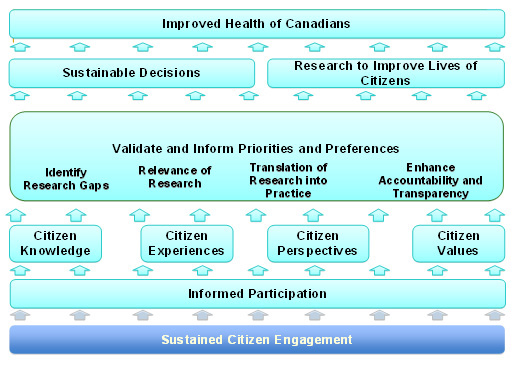 Improved Health of Canadians

Sustainable Decisions

Research to Improve Lives of Citizens

Validate and Inform Priorities and Preferences

Identify Research Gaps

Relevance of Research

Translation of Research into Practice

Enhance Accountability and Transparency

Citizen Knowledge

Citizen Experiences

Citizen Perspectives

Citizen Values

Informed Participation

Sustained Citizen Engagement